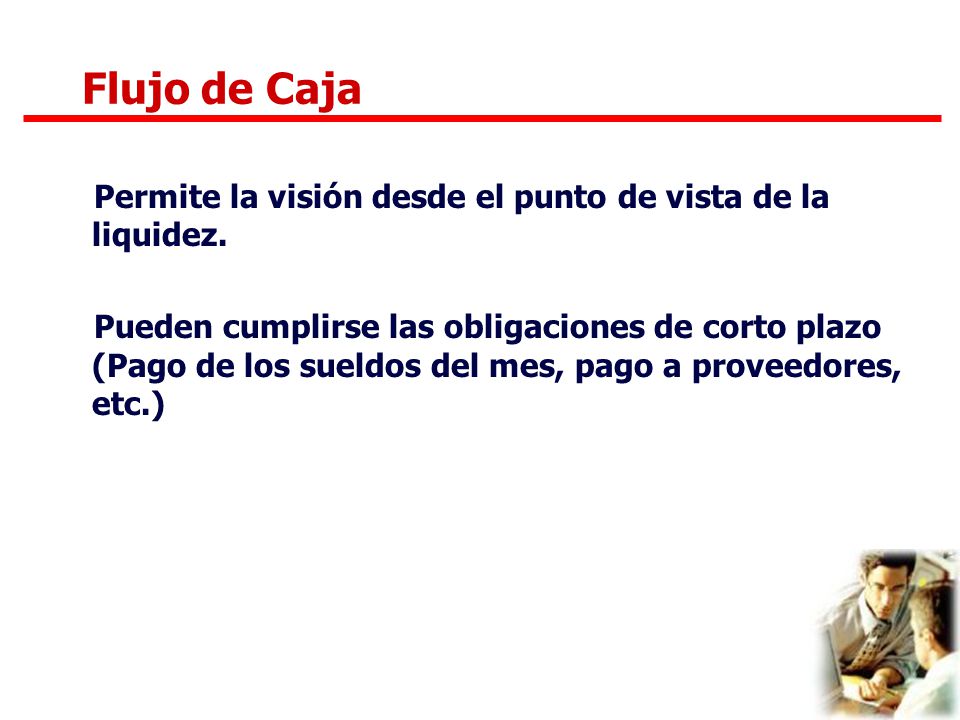 Flujo de Caja

Permite la visión desde el punto de vista de la liquidez.

Pueden cumplirse las obligaciones de corto plazo (Pago de los sueldos del mes, pago a proveedores, etc.)